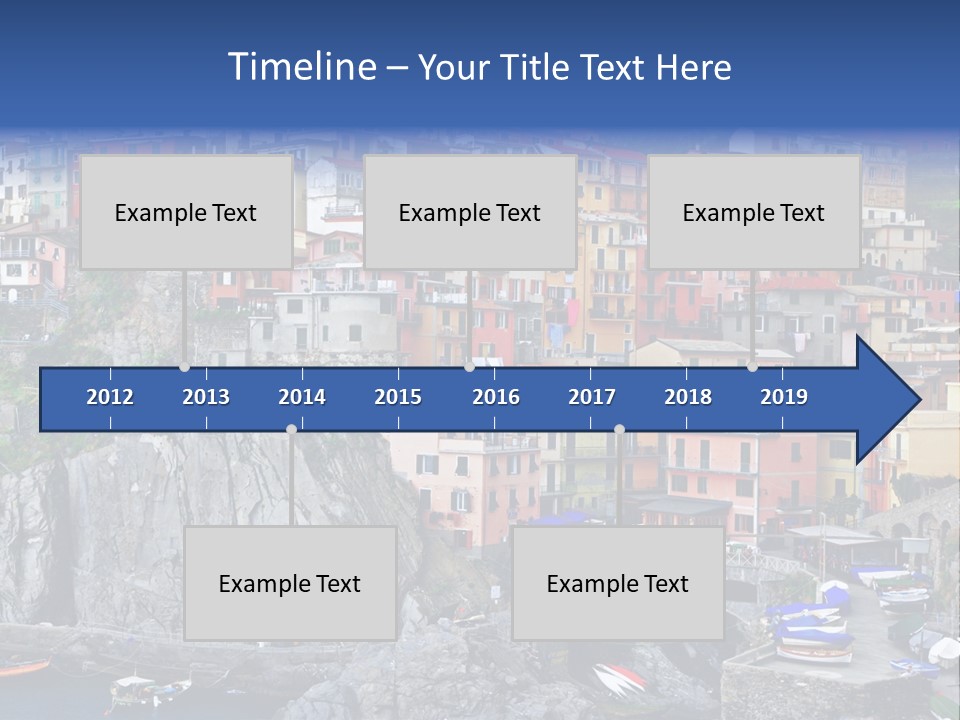 Timeline – Your Title Text Here

Example Text

Example Text

Example Text

2012 2013 2014 2015 2016 2017 2018 2019

Example Text

Example Text